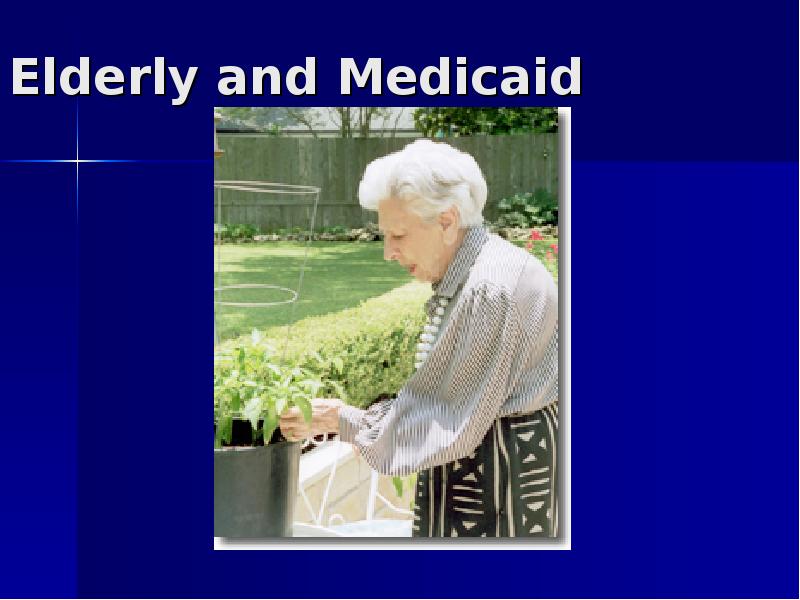 Elderly and Medicaid